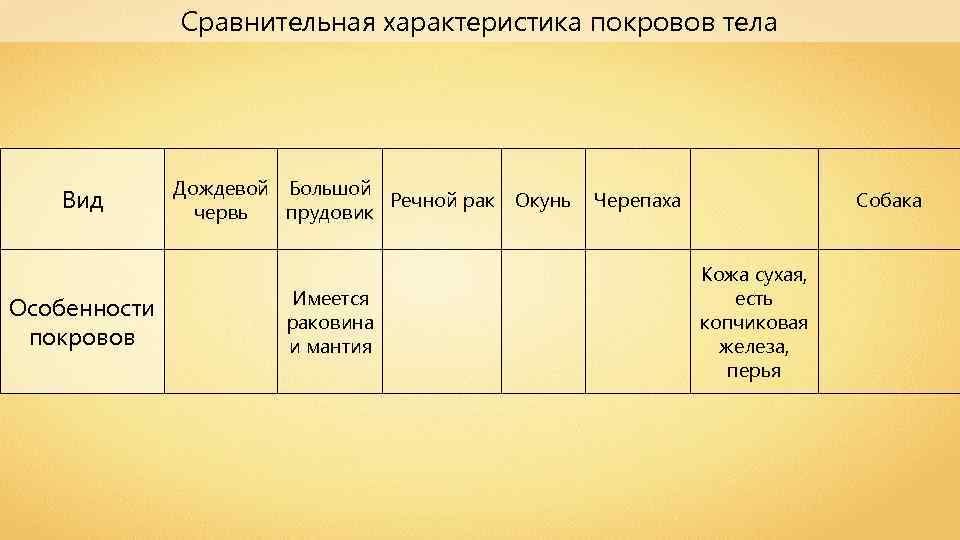 Сравнительная характеристика покровов тела

| Вид | Дождевой червь | Большой прудовик | Речной рак | Окунь | Черепаха | | Собака |
|---|---|---|---|---|---|---|---|
| Особенности покровов | | Имеется раковина и мантия | | | | Кожа сухая, есть копчиковая железа, перья | |